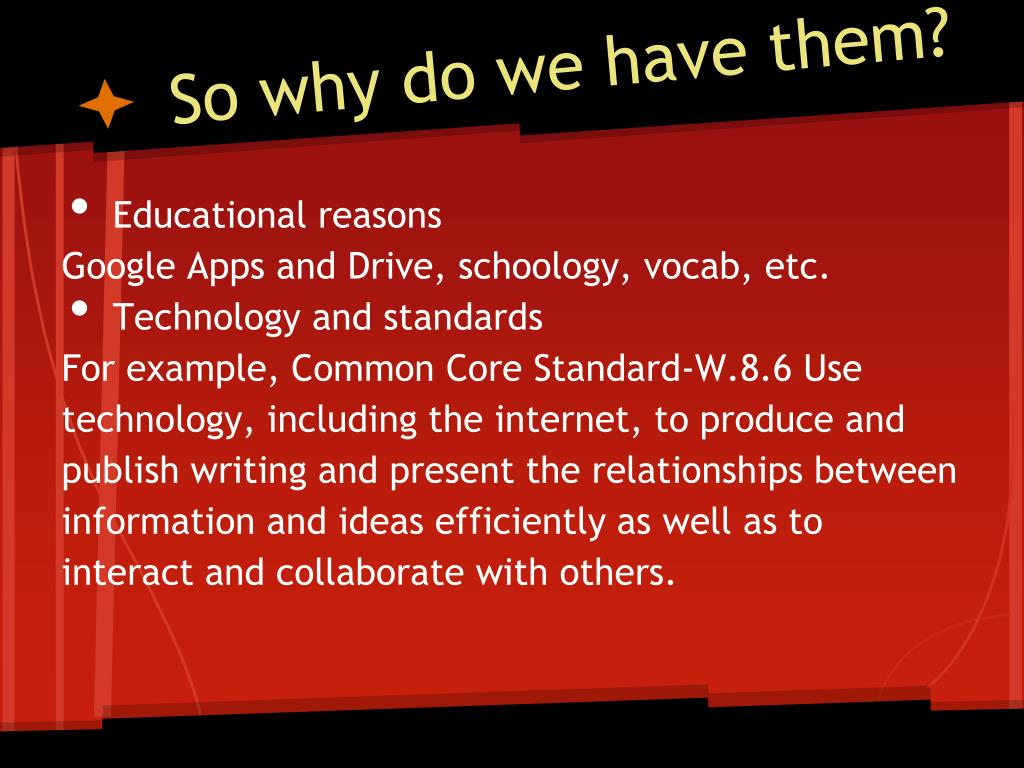 So why do we have them?

• Educational reasons
Google Apps and Drive, schoology, vocab, etc.
• Technology and standards
For example, Common Core Standard-W.8.6 Use technology, including the internet, to produce and publish writing and present the relationships between information and ideas efficiently as well as to interact and collaborate with others.